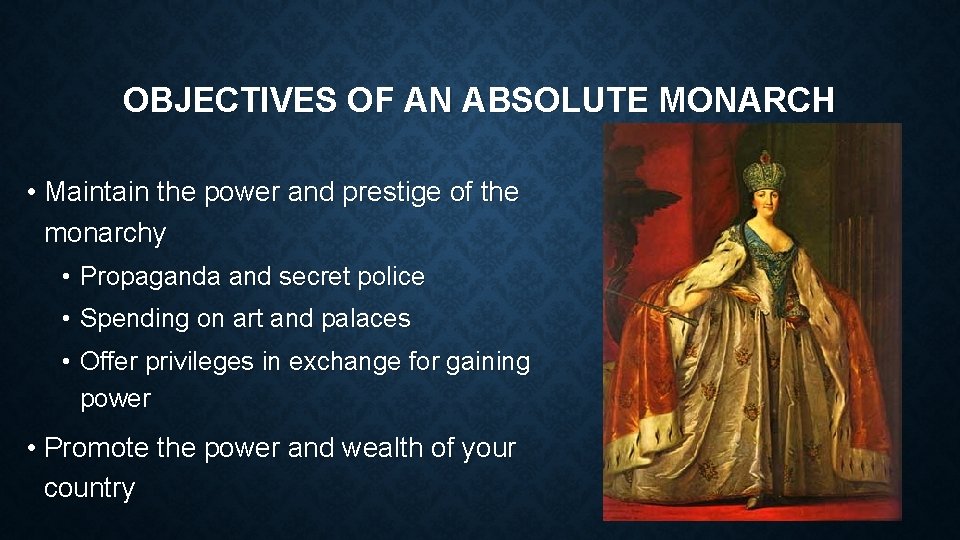 OBJECTIVES OF AN ABSOLUTE MONARCH

• Maintain the power and prestige of the monarchy
  • Propaganda and secret police
  • Spending on art and palaces
  • Offer privileges in exchange for gaining power
• Promote the power and wealth of your country